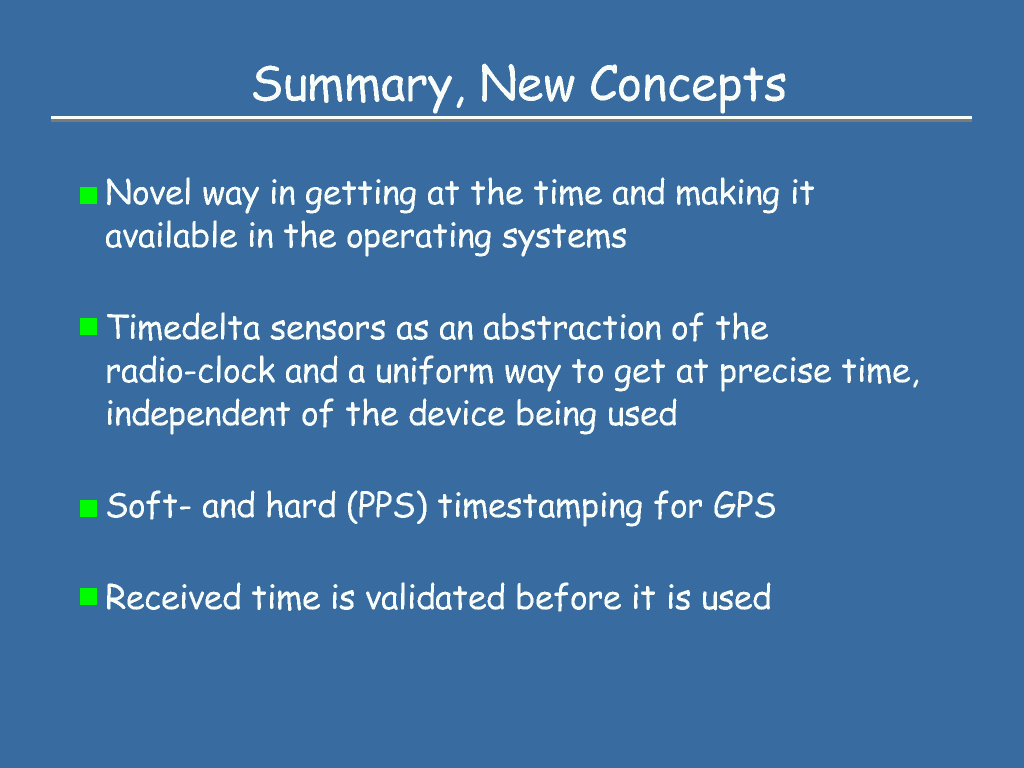 Summary, New Concepts

Novel way in getting at the time and making it available in the operating systems

Timedelta sensors as an abstraction of the radio-clock and a uniform way to get at precise time, independent of the device being used

Soft- and hard (PPS) timestamping for GPS

Received time is validated before it is used